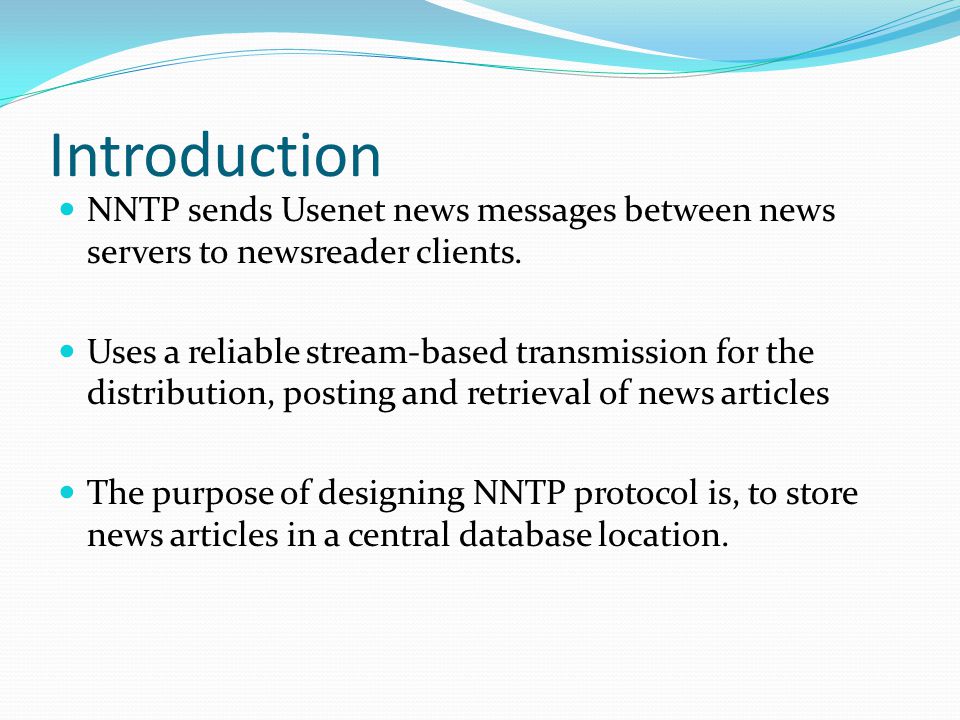 Introduction

- NNTP sends Usenet news messages between news servers to newsreader clients.

- Uses a reliable stream-based transmission for the distribution, posting and retrieval of news articles

- The purpose of designing NNTP protocol is, to store news articles in a central database location.